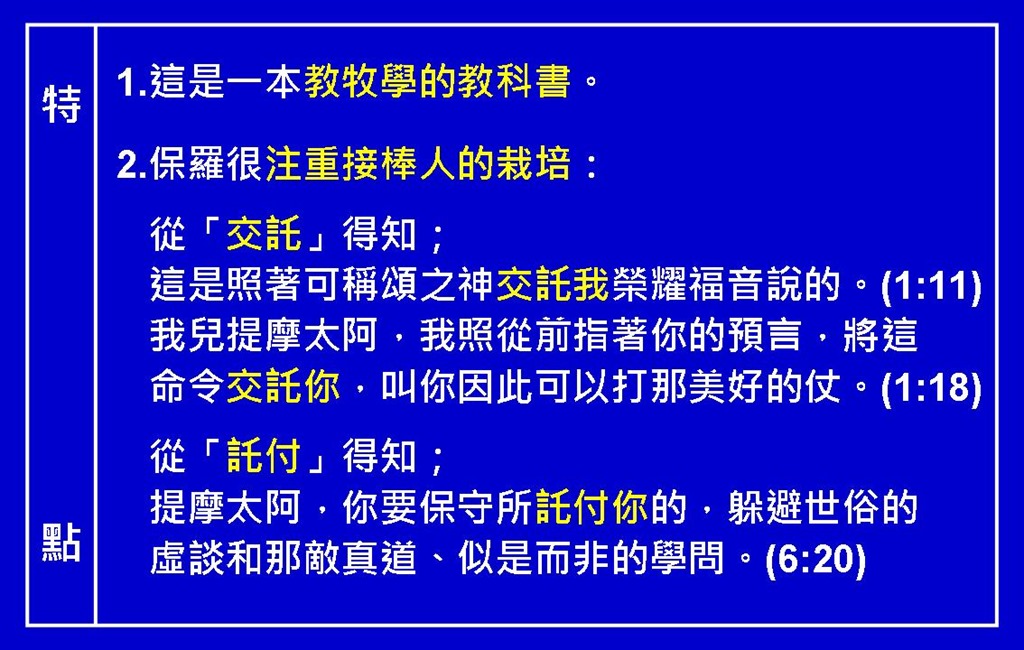 特

點

1.這是一本教牧學的教科書。

2.保羅很注重接棒人的栽培：

從「交託」得知；
這是照著可稱頌之神交託我榮耀福音說的。(1:11)
我兒提摩太阿，我照從前指著你的預言，將這命令交託你，叫你因此可以打那美好的仗。(1:18)

從「託付」得知；
提摩太阿，你要保守所託付你的，躲避世俗的虛談和那敵真道、似是而非的學問。(6:20)